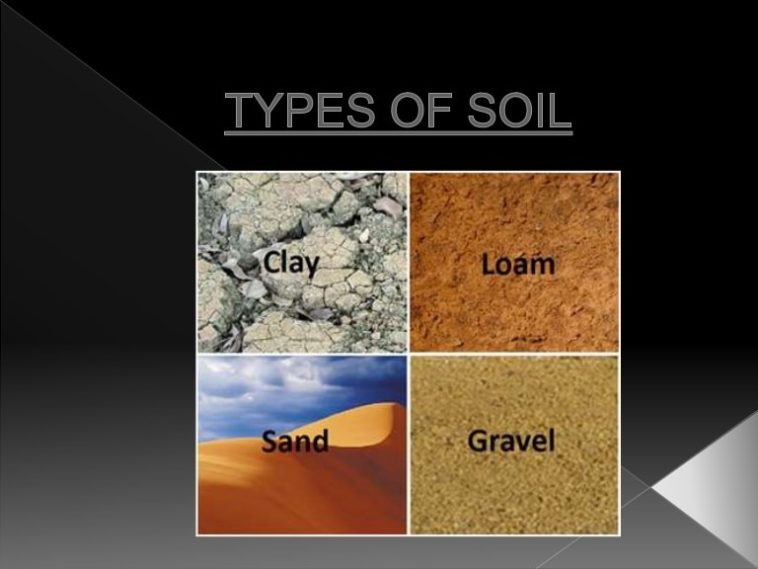 TYPES OF SOIL

Clay

Loam

Sand

Gravel